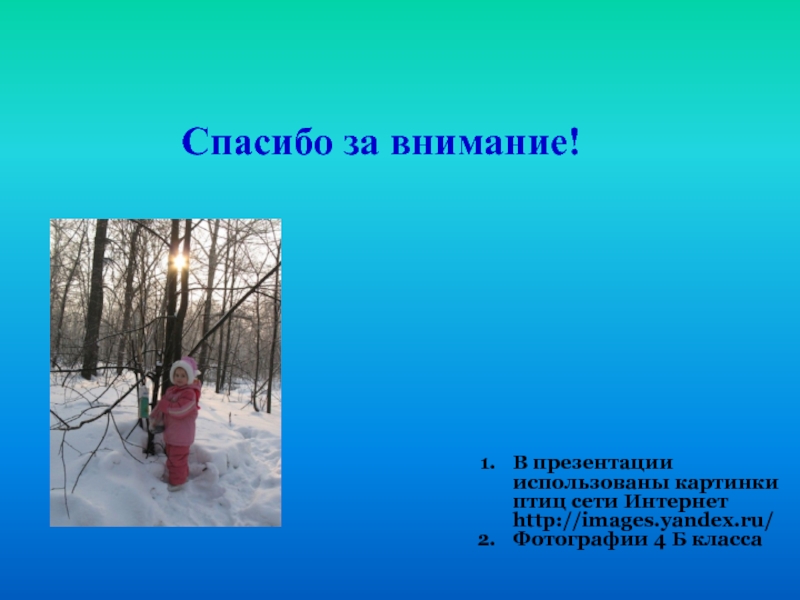 Спасибо за внимание!

1. В презентации использованы картинки птиц сети Интернет http://images.yandex.ru/
2. Фотографии 4 Б класса